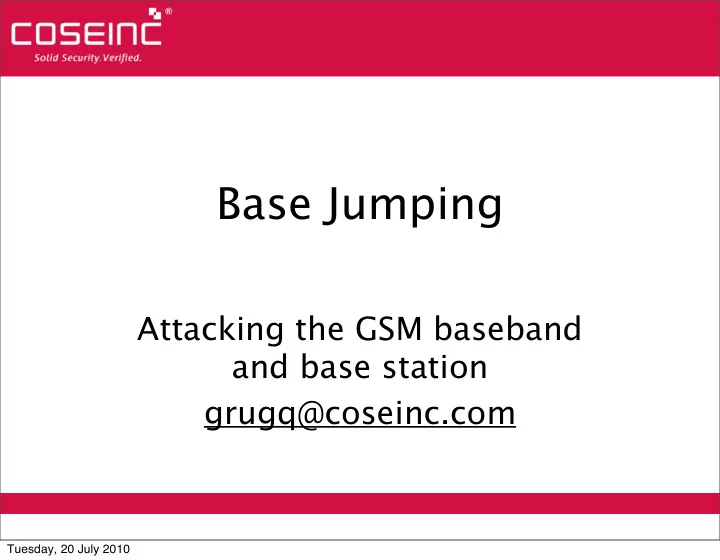 COSEINC®
Solid Security.Verified.

Base Jumping

Attacking the GSM baseband and base station

grugq@coseinc.com

Tuesday, 20 July 2010